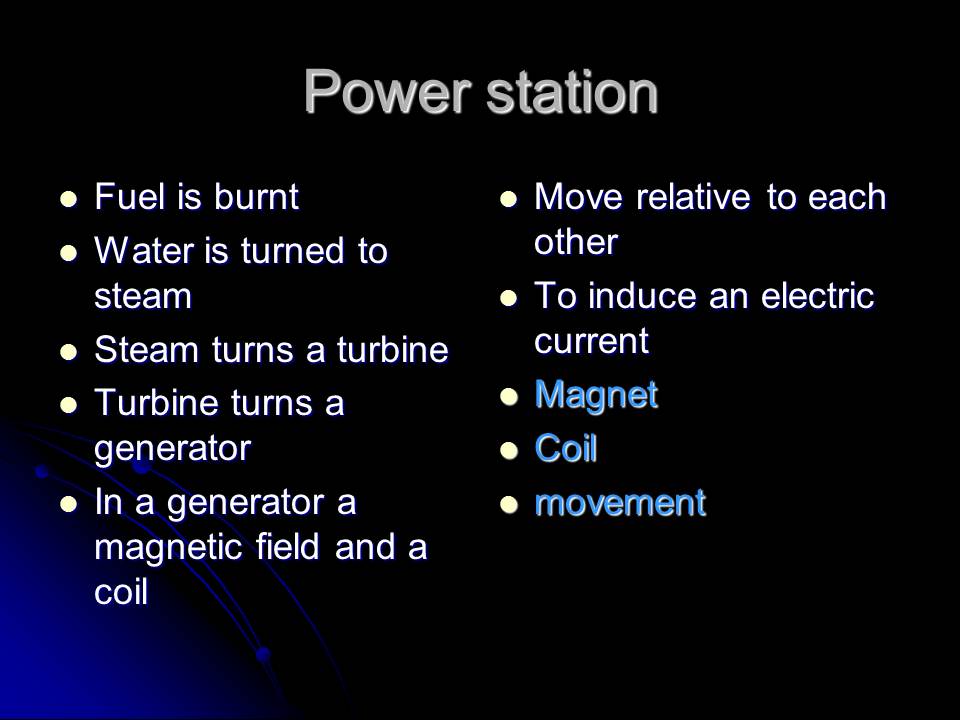 Power station

- Fuel is burnt
- Water is turned to steam
- Steam turns a turbine
- Turbine turns a generator
- In a generator a magnetic field and a coil

- Move relative to each other
- To induce an electric current
- Magnet
- Coil
- movement